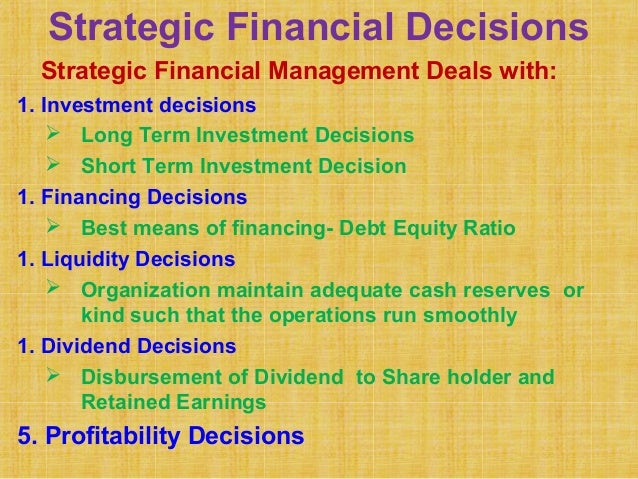 Strategic Financial Decisions

Strategic Financial Management Deals with:

1. Investment decisions

➢ Long Term Investment Decisions

➢ Short Term Investment Decision

1. Financing Decisions

➢ Best means of financing- Debt Equity Ratio

1. Liquidity Decisions

➢ Organization maintain adequate cash reserves or kind such that the operations run smoothly

1. Dividend Decisions

➢ Disbursement of Dividend to Share holder and Retained Earnings

5. Profitability Decisions